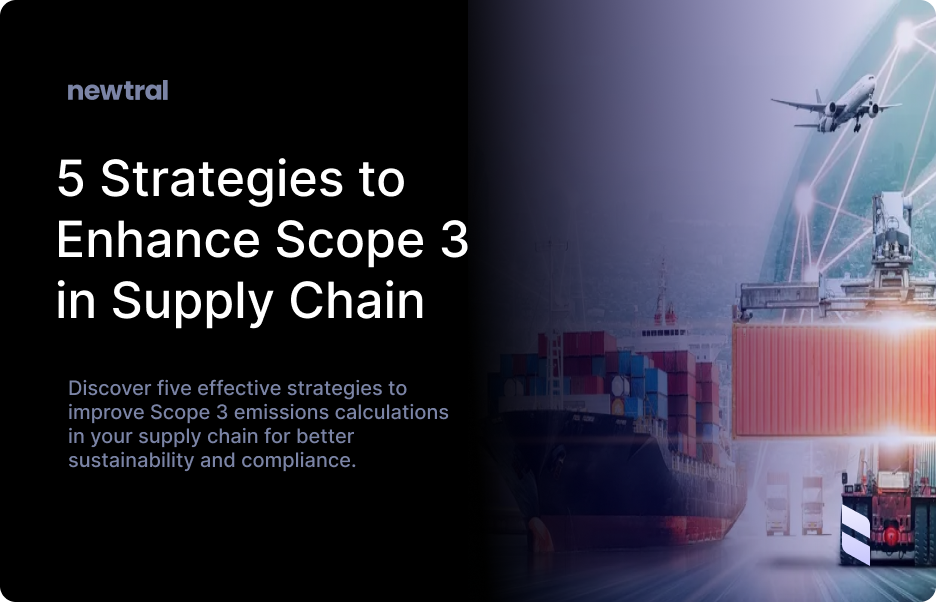 newtral

5 Strategies to Enhance Scope 3 in Supply Chain

Discover five effective strategies to improve Scope 3 emissions calculations in your supply chain for better sustainability and compliance.